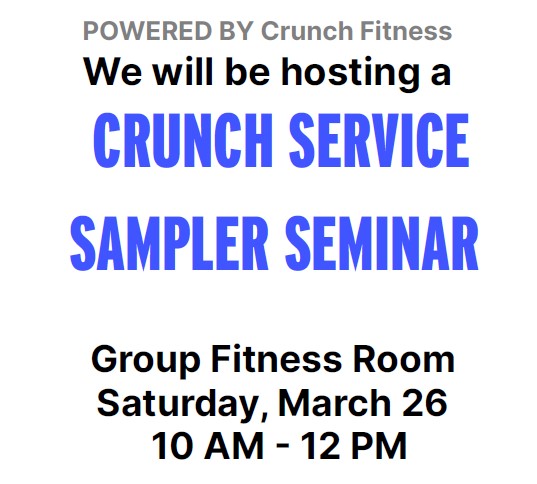 POWERED BY Crunch Fitness
We will be hosting a
CRUNCH SERVICE
SAMPLER SEMINAR

Group Fitness Room
Saturday, March 26
10 AM - 12 PM